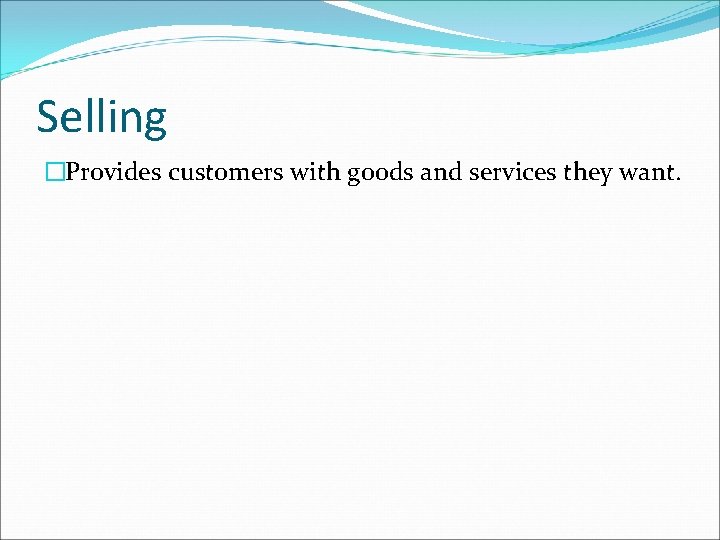 Selling

□Provides customers with goods and services they want.